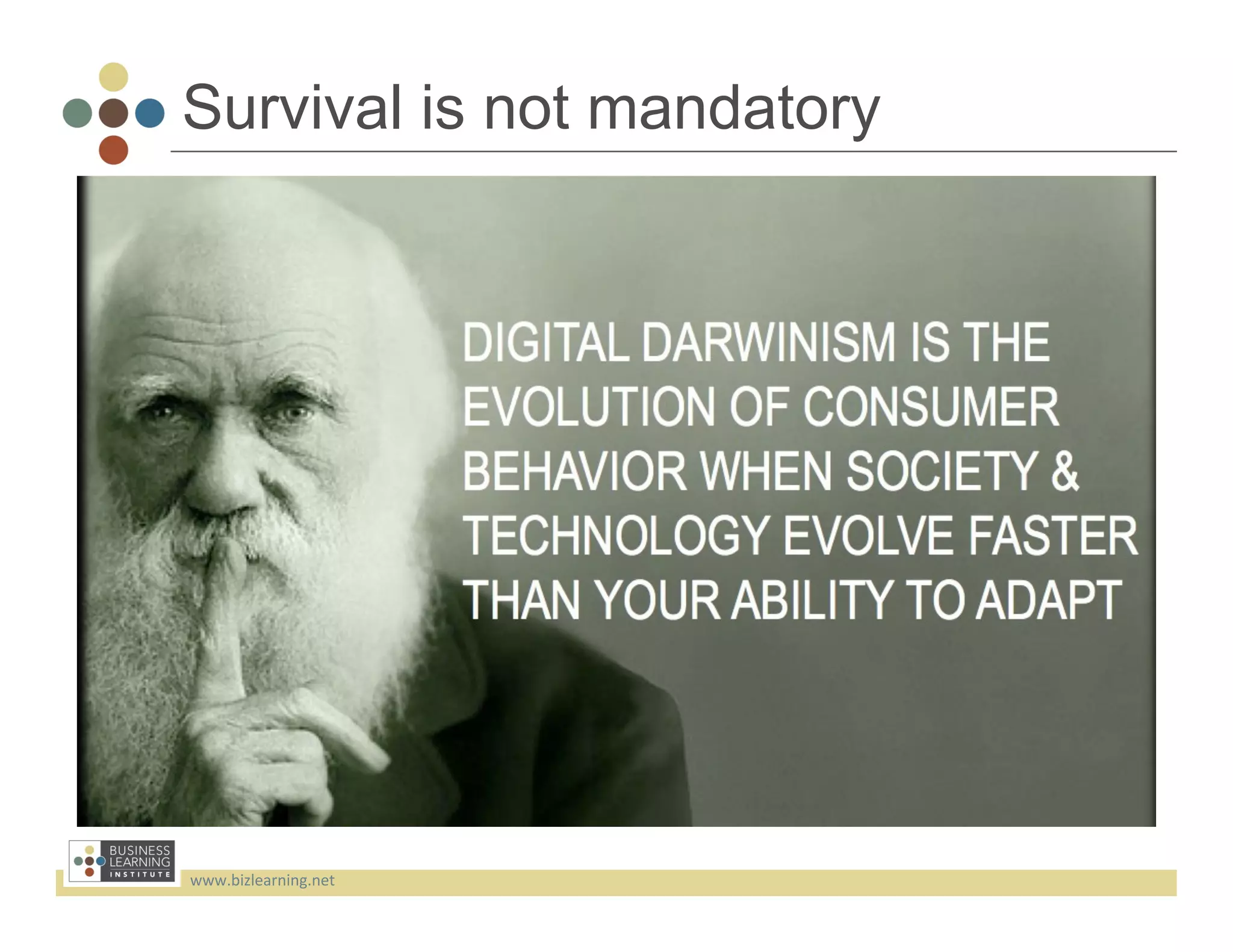 Survival is not mandatory

DIGITAL DARWINISM IS THE EVOLUTION OF CONSUMER BEHAVIOR WHEN SOCIETY & TECHNOLOGY EVOLVE FASTER THAN YOUR ABILITY TO ADAPT

BUSINESS LEARNING INSTITUTE

www.bizlearning.net